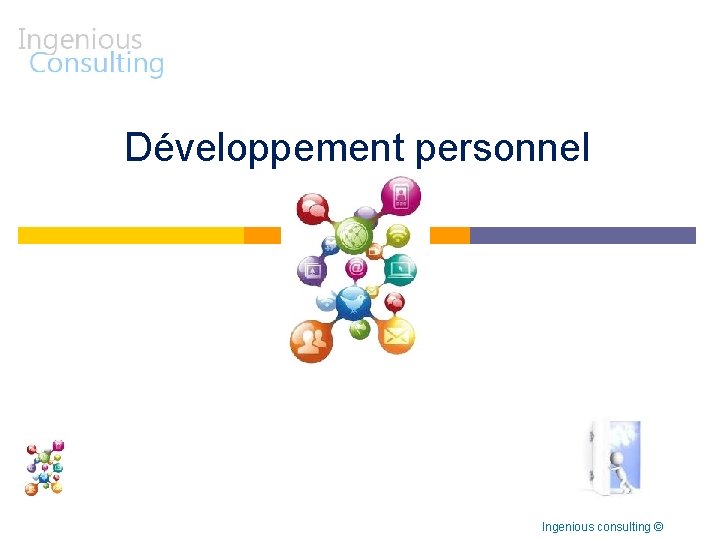 Ingenious
Consulting

Développement personnel

Ingenious consulting ©